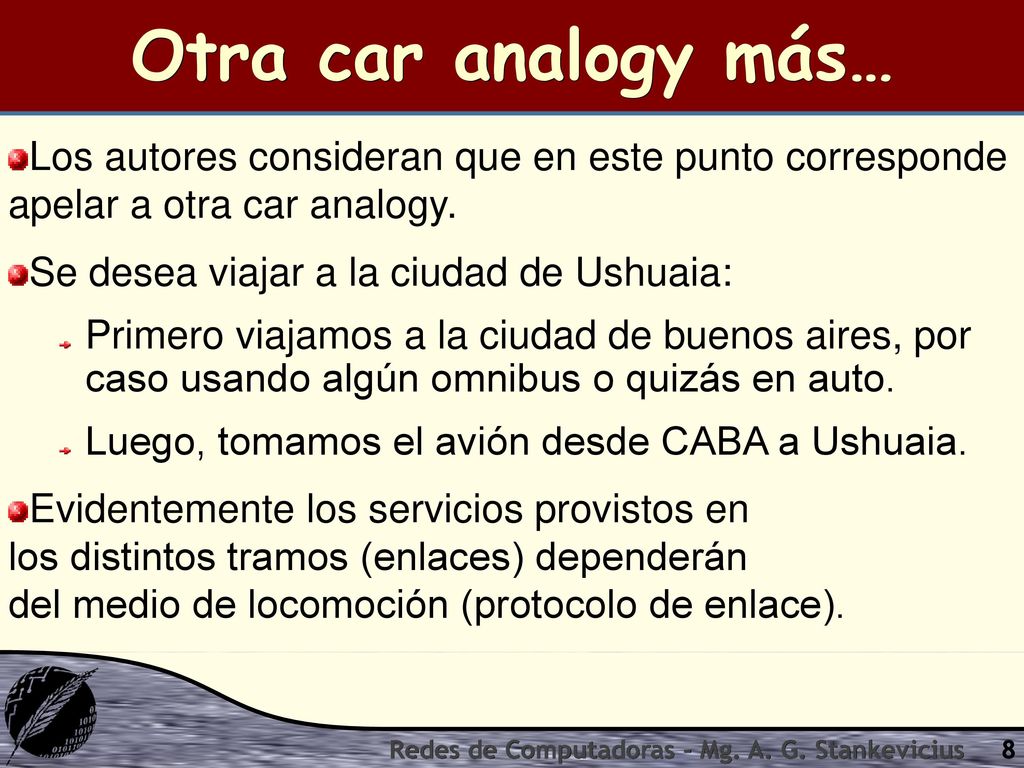 Otra car analogy más…

Los autores consideran que en este punto corresponde apelar a otra car analogy.

Se desea viajar a la ciudad de Ushuaia:

Primero viajamos a la ciudad de buenos aires, por caso usando algún omnibus o quizás en auto.

Luego, tomamos el avión desde CABA a Ushuaia.

Evidentemente los servicios provistos en los distintos tramos (enlaces) dependerán del medio de locomoción (protocolo de enlace).

Redes de Computadoras - Mg. A. G. Stankevicius 8